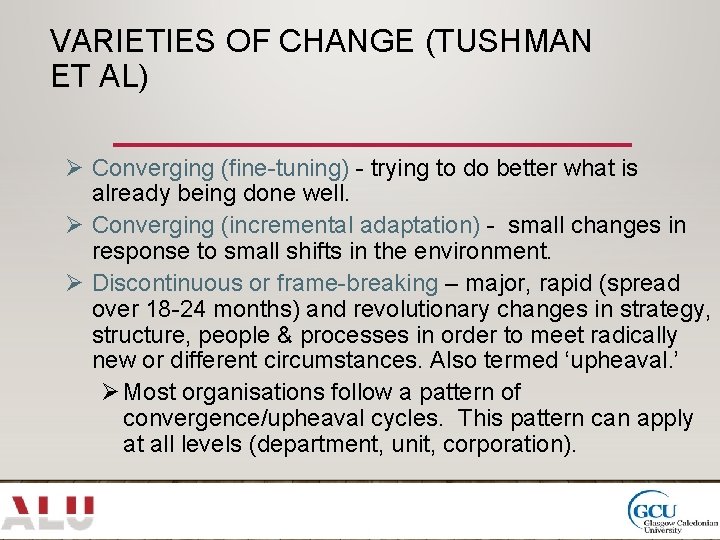 VARIETIES OF CHANGE (TUSHMAN ET AL)

➢ Converging (fine-tuning) - trying to do better what is already being done well.

➢ Converging (incremental adaptation) - small changes in response to small shifts in the environment.

➢ Discontinuous or frame-breaking – major, rapid (spread over 18-24 months) and revolutionary changes in strategy, structure, people & processes in order to meet radically new or different circumstances. Also termed ‘upheaval.’

➢ Most organisations follow a pattern of convergence/upheaval cycles. This pattern can apply at all levels (department, unit, corporation).

ALU

GCU Glasgow Caledonian University